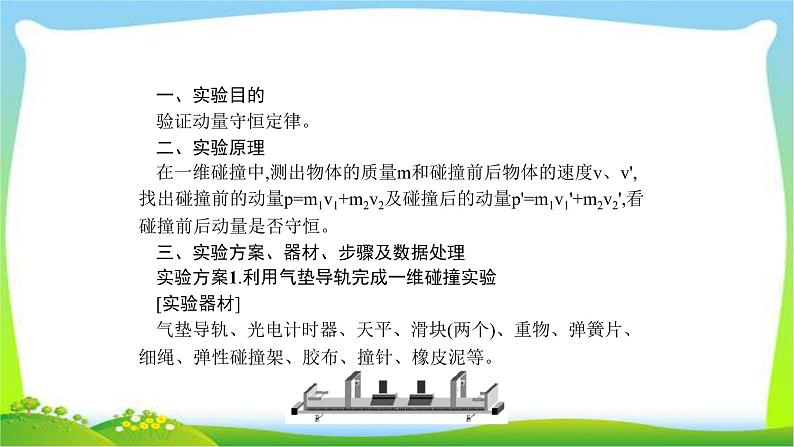 一、实验目的
验证动量守恒定律。
二、实验原理
在一维碰撞中,测出物体的质量m和碰撞前后物体的速度v、v',找出碰撞前的动量$p=m_1v_1+m_2v_2$及碰撞后的动量$p'=m_1v_1'+m_2v_2'$,看碰撞前后动量是否守恒。
三、实验方案、器材、步骤及数据处理
实验方案1.利用气垫导轨完成一维碰撞实验
[实验器材]
气垫导轨、光电计时器、天平、滑块(两个)、重物、弹簧片、细绳、弹性碰撞架、胶布、撞针、橡皮泥等。